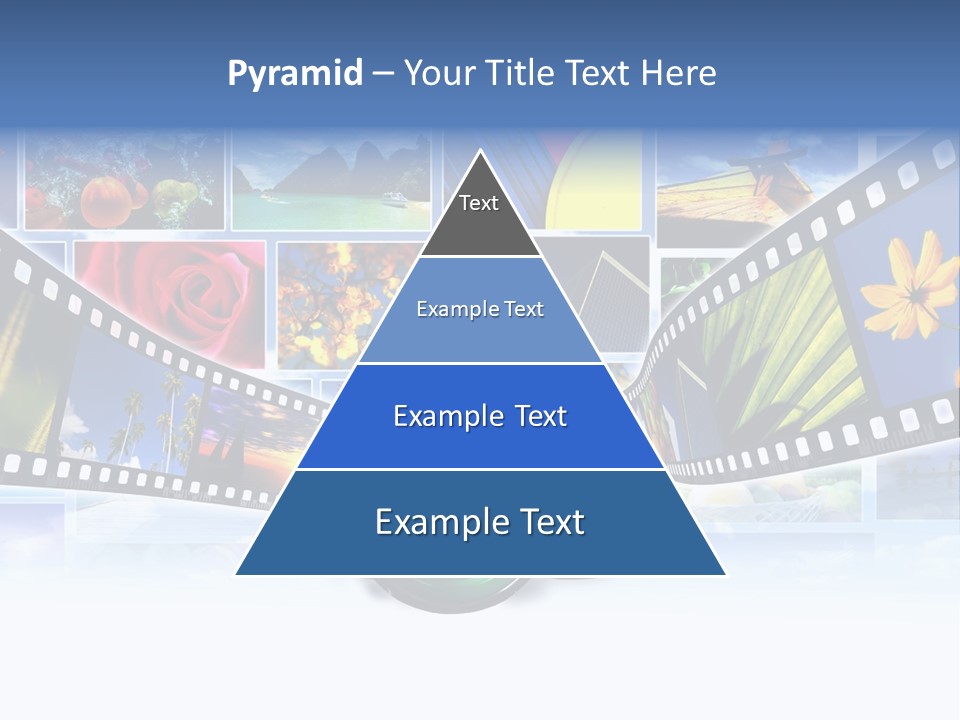 Pyramid – Your Title Text Here

Text

Example Text

Example Text

Example Text